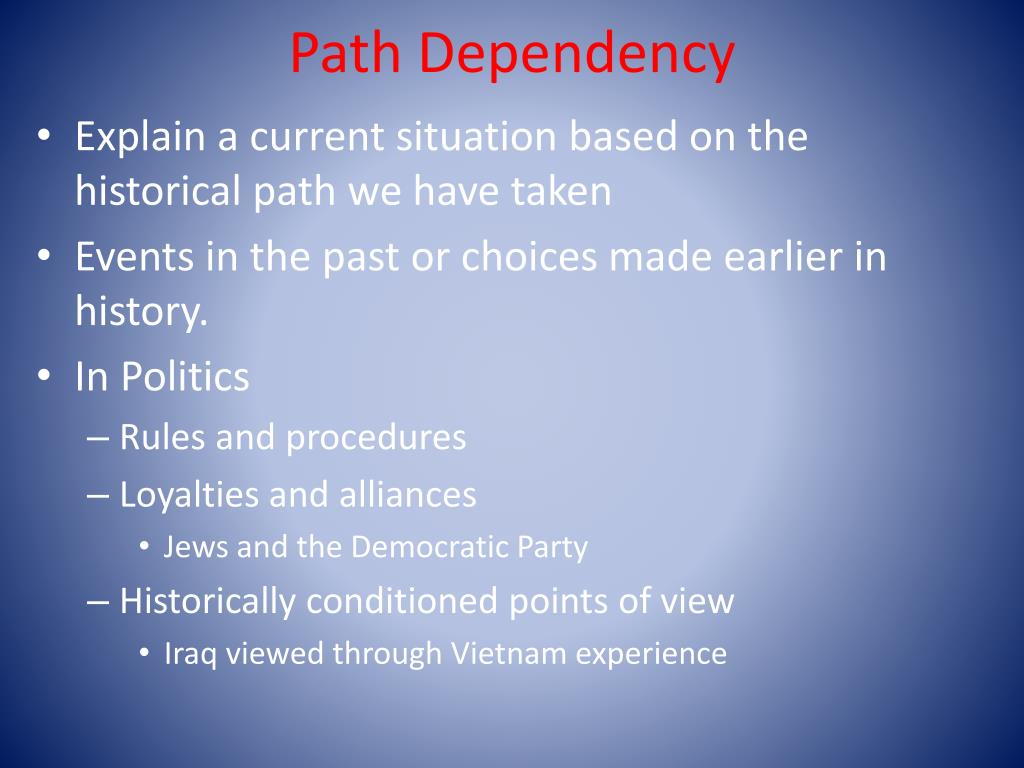 Path Dependency

• Explain a current situation based on the historical path we have taken
• Events in the past or choices made earlier in history.
• In Politics
– Rules and procedures
– Loyalties and alliances
• Jews and the Democratic Party
– Historically conditioned points of view
• Iraq viewed through Vietnam experience